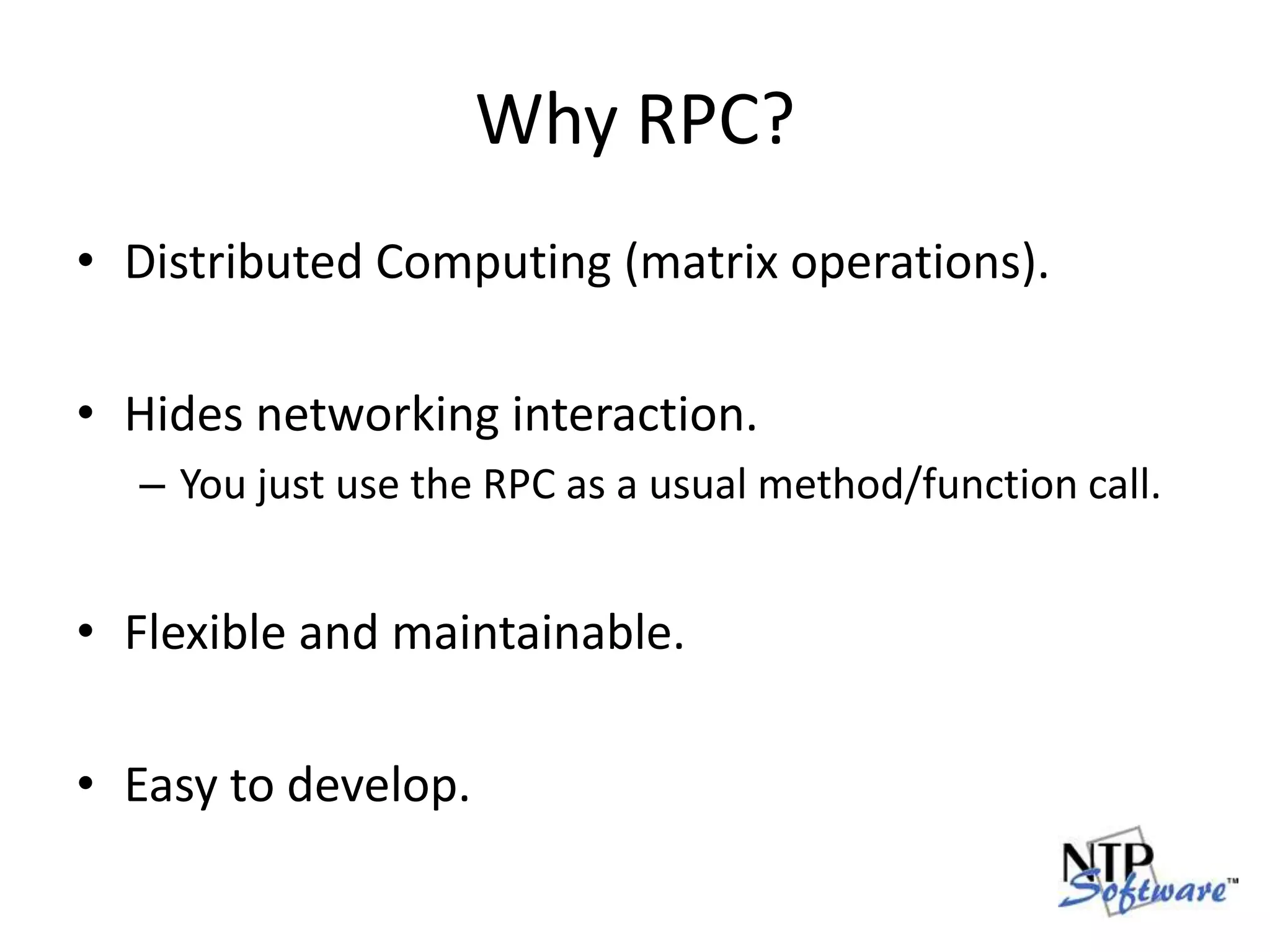 Why RPC?

• Distributed Computing (matrix operations).

• Hides networking interaction.
– You just use the RPC as a usual method/function call.

• Flexible and maintainable.

• Easy to develop.

NTP Software™